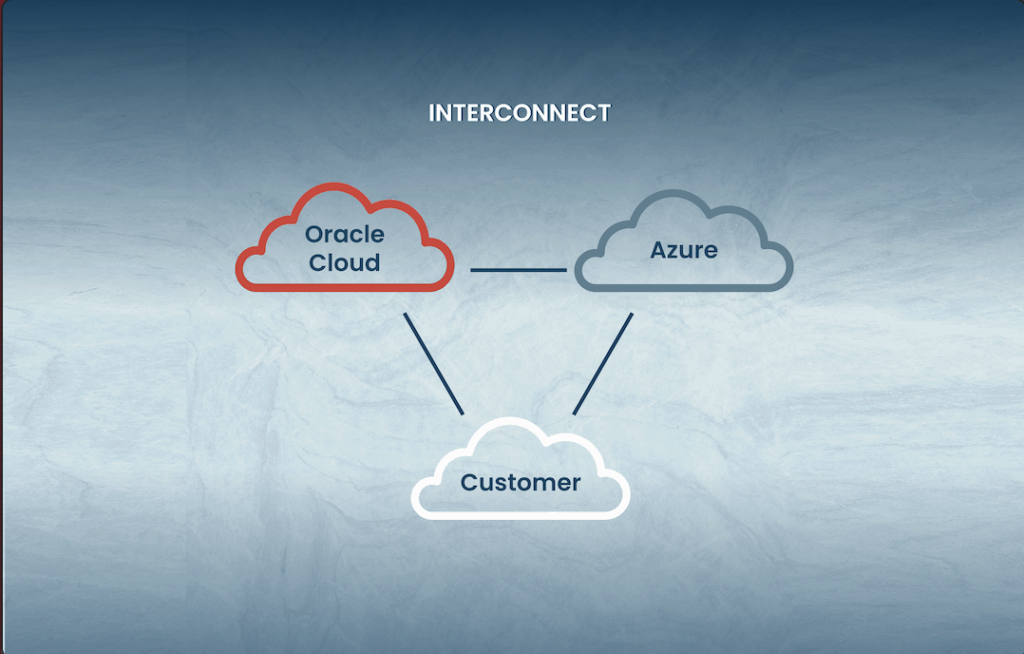 INTERCONNECT

Oracle Cloud

Azure

Customer